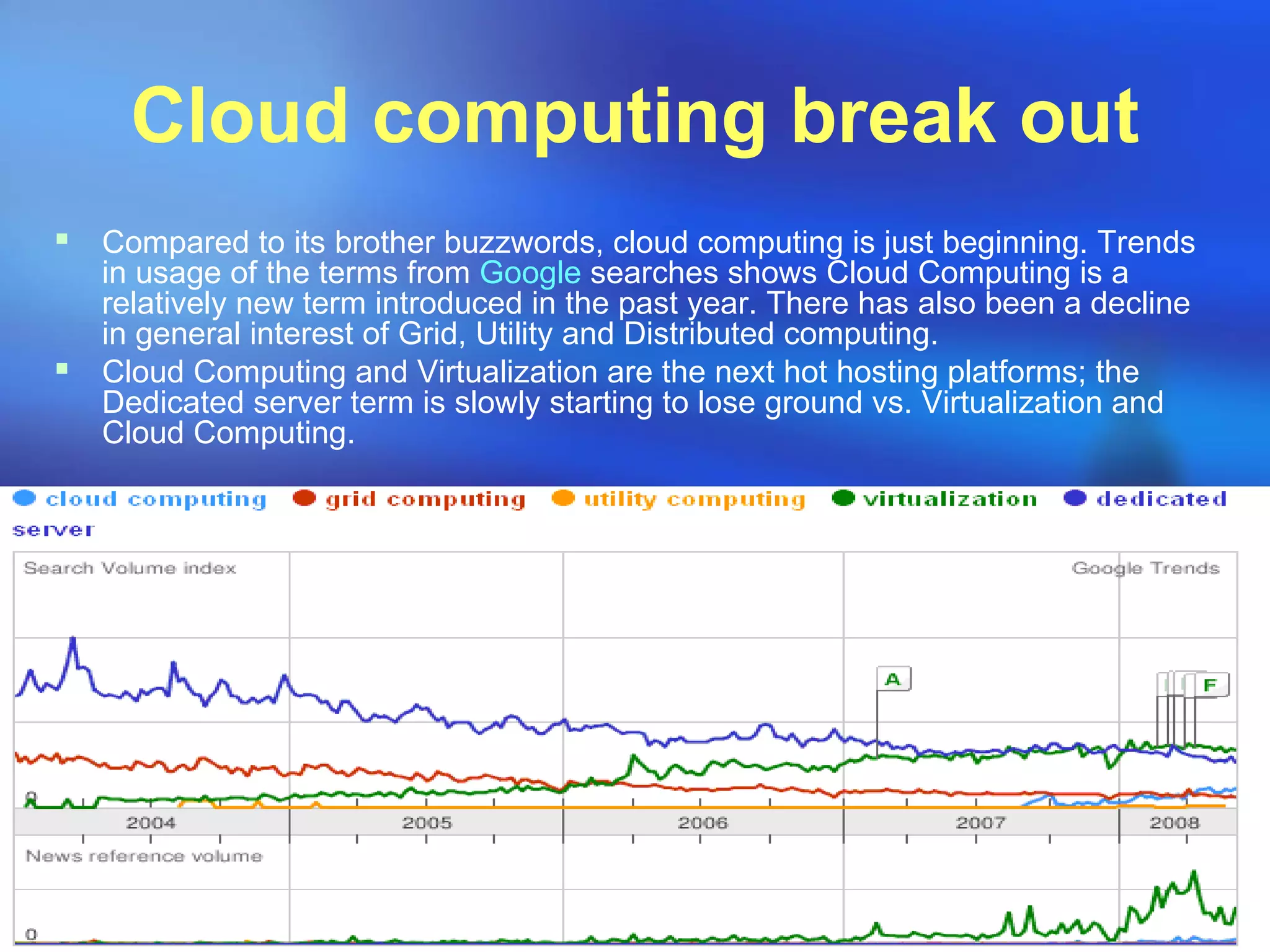 Cloud computing break out

Compared to its brother buzzwords, cloud computing is just beginning. Trends in usage of the terms from Google searches shows Cloud Computing is a relatively new term introduced in the past year. There has also been a decline in general interest of Grid, Utility and Distributed computing.

Cloud Computing and Virtualization are the next hot hosting platforms; the Dedicated server term is slowly starting to lose ground vs. Virtualization and Cloud Computing.

cloud computing grid computing utility computing virtualization dedicated server

Search Volume index

Google Trends

A

F

0

2004 2005 2006 2007 2008

News reference volume

0